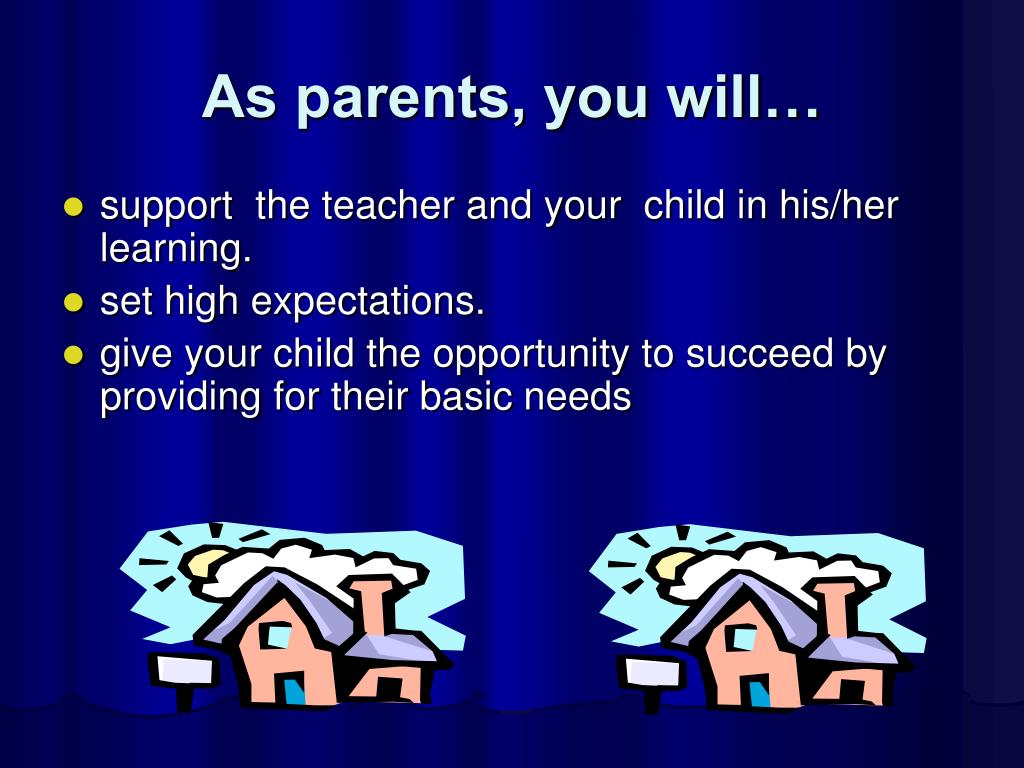 As parents, you will…

- support the teacher and your child in his/her learning.
- set high expectations.
- give your child the opportunity to succeed by providing for their basic needs